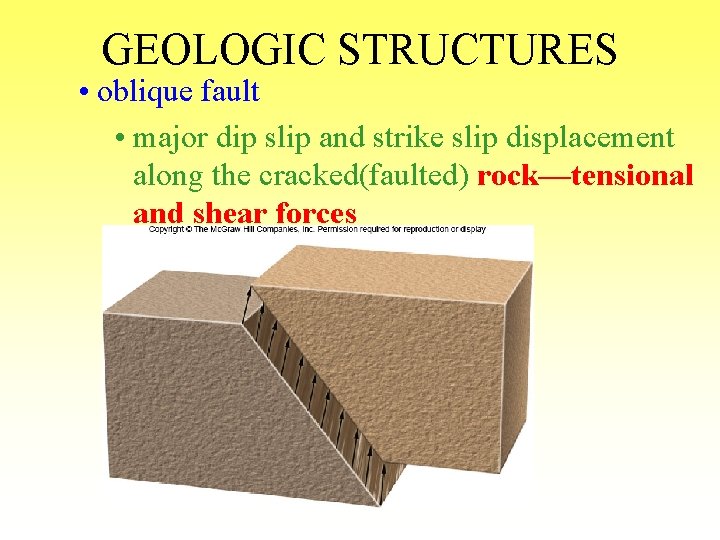 GEOLOGIC STRUCTURES

• oblique fault

• major dip slip and strike slip displacement along the cracked(faulted) rock—tensional and shear forces

Copyright © The McGraw Hill Companies, Inc. Permission required for reproduction or display